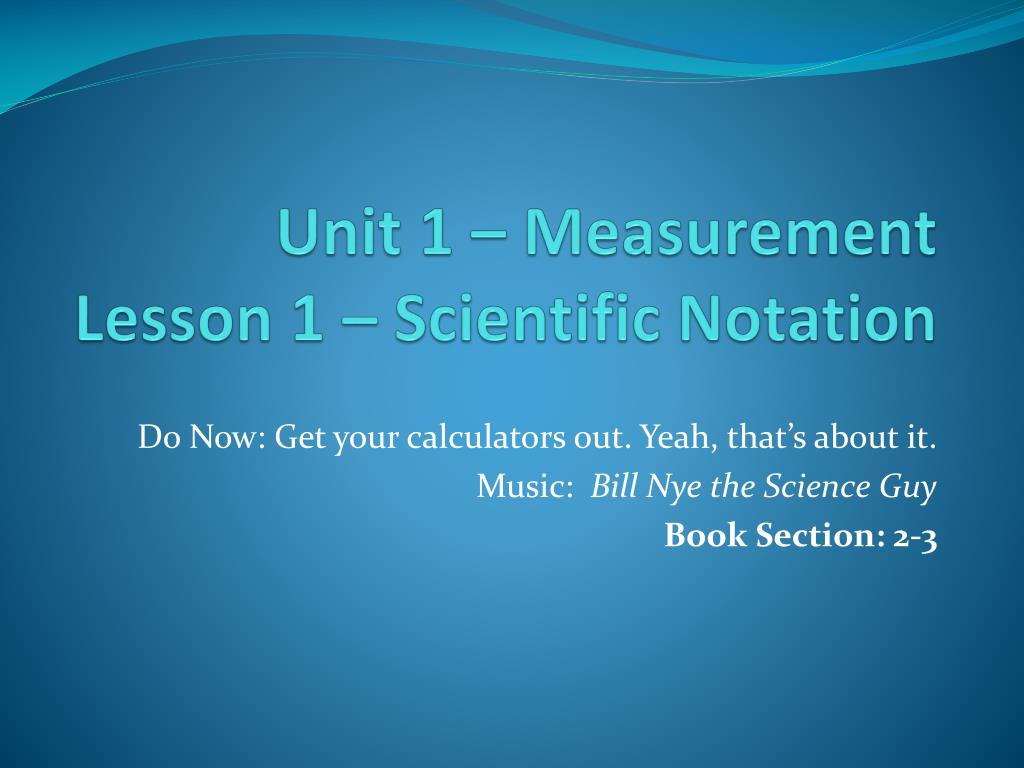 Unit 1 – Measurement
Lesson 1 – Scientific Notation

Do Now: Get your calculators out. Yeah, that's about it.
Music: Bill Nye the Science Guy
Book Section: 2-3